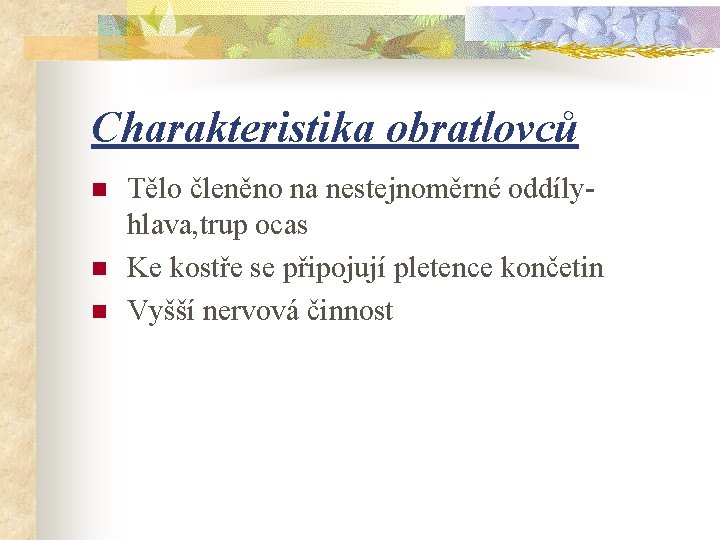 Charakteristika obratlovců

Tělo členěno na nestejnoměrné oddíly-hlava,trup ocas
Ke kostře se připojují pletence končetin
Vyšší nervová činnost